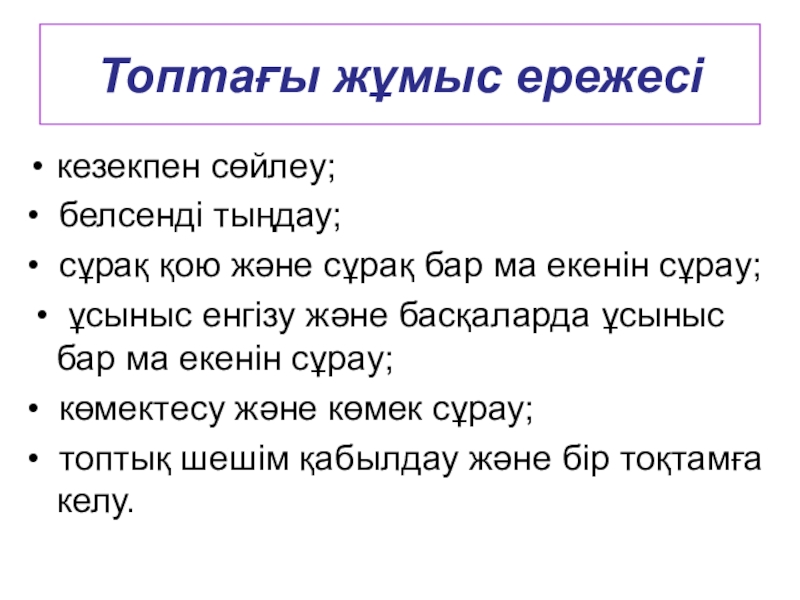 Топтағы жұмыс ережесі

• кезекпен сөйлеу;
• белсенді тыңдау;
• сұрақ қою және сұрақ бар ма екенін сұрау;
• ұсыныс енгізу және басқаларда ұсыныс бар ма екенін сұрау;
• көмектесу және көмек сұрау;
• топтық шешім қабылдау және бір тоқтамға келу.